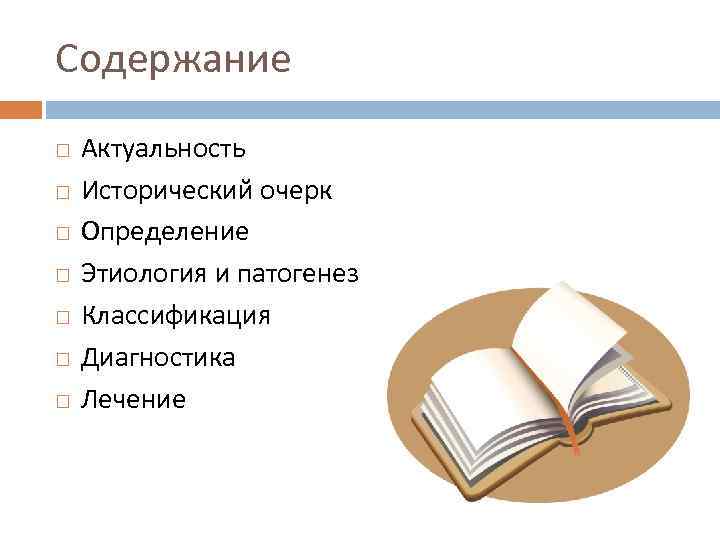 Содержание

□ Актуальность
□ Исторический очерк
□ Определение
□ Этиология и патогенез
□ Классификация
□ Диагностика
□ Лечение